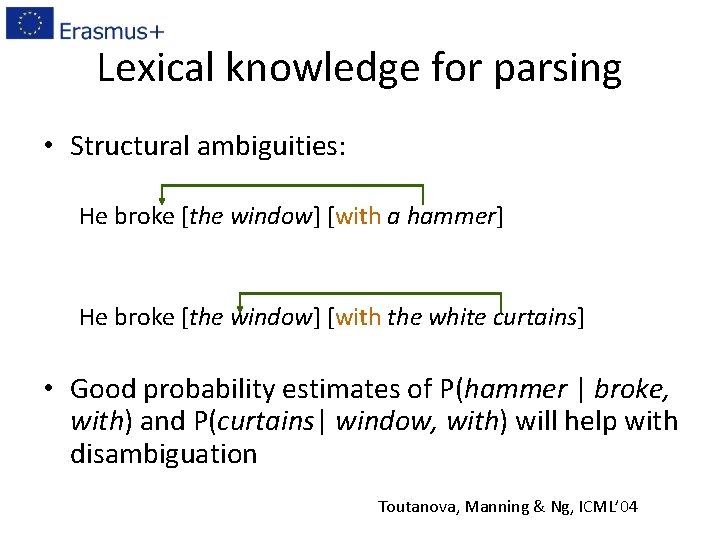 Erasmus+

Lexical knowledge for parsing

• Structural ambiguities:

He broke [the window] [with a hammer]

He broke [the window] [with the white curtains]

• Good probability estimates of P(hammer | broke, with) and P(curtains| window, with) will help with disambiguation

Toutanova, Manning & Ng, ICML'04